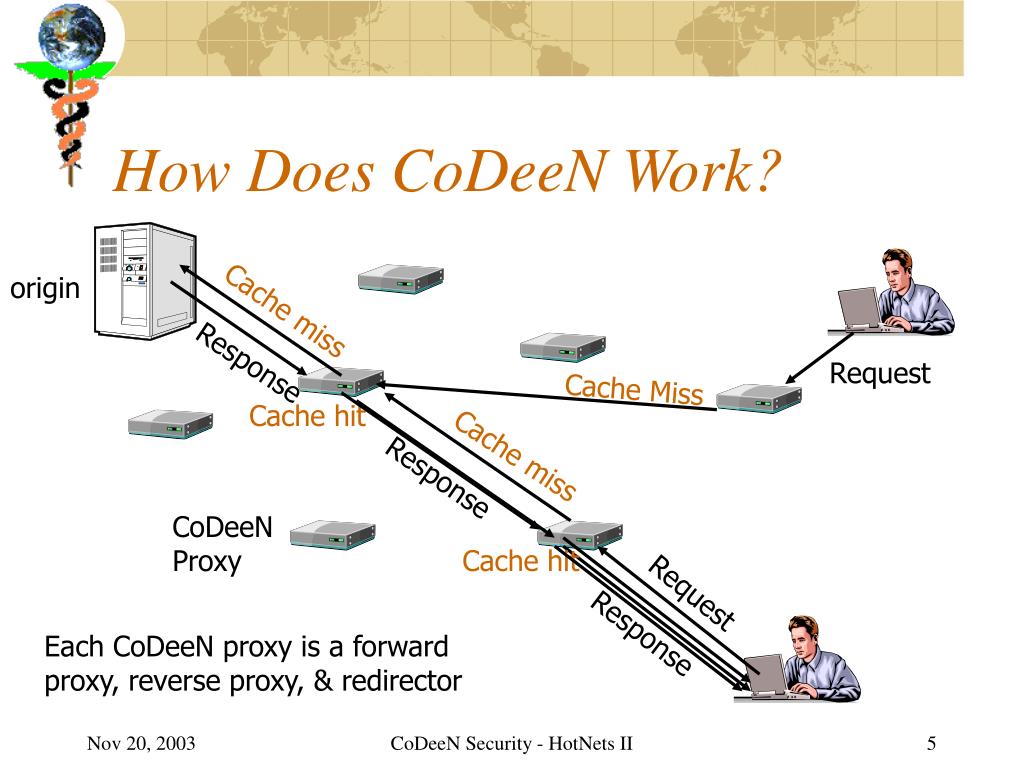 How Does CoDeeN Work?

origin

Cache miss

Response

Cache hit

Cache Miss

Request

Cache miss

Response

CoDeeN Proxy

Cache hit

Request

Response

Each CoDeeN proxy is a forward proxy, reverse proxy, & redirector

Nov 20, 2003

CoDeeN Security - HotNets II

5